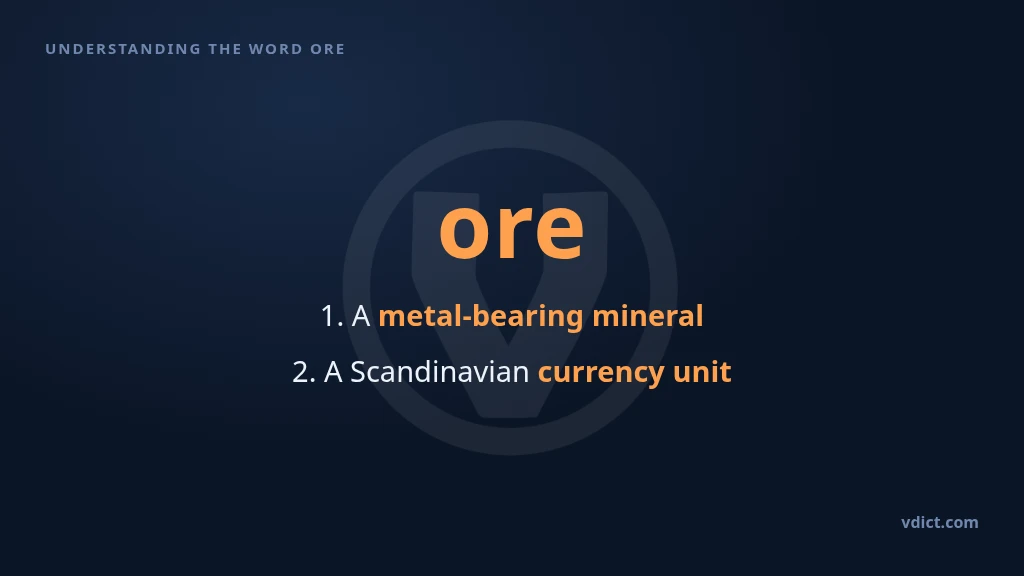 UNDERSTANDING THE WORD ORE

ore

1. A metal-bearing mineral

2. A Scandinavian currency unit

vdict.com